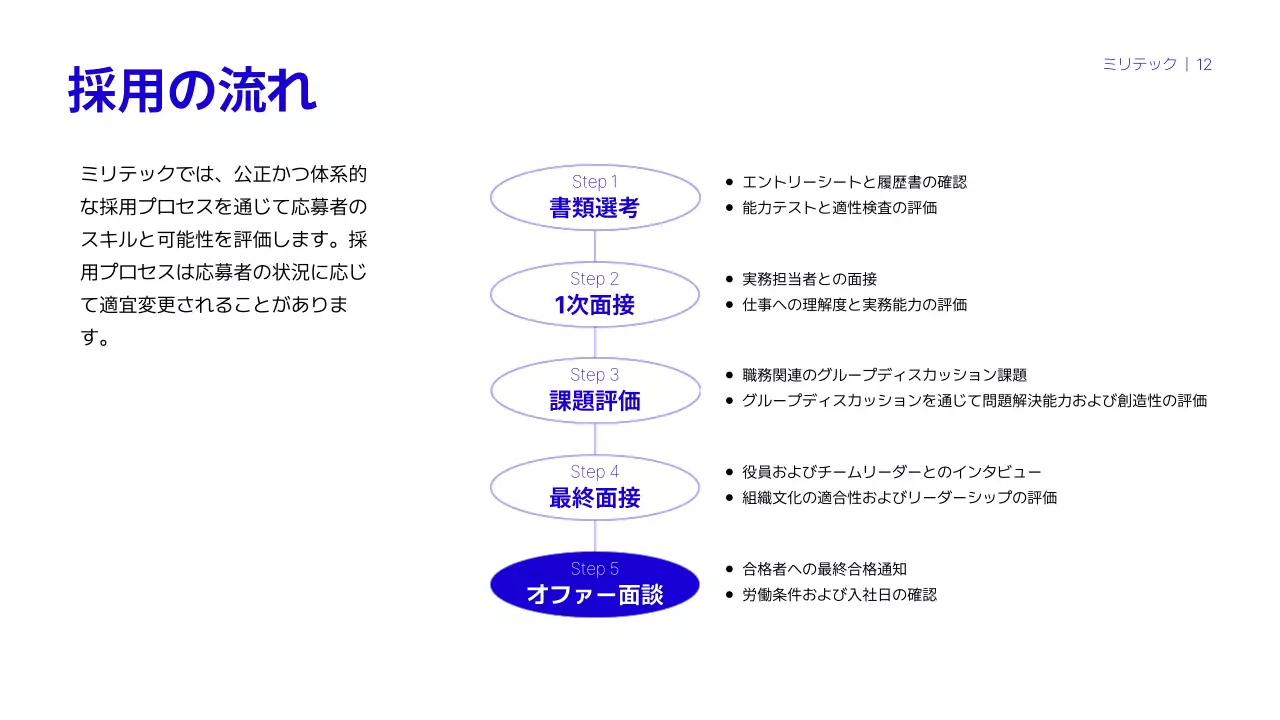 採用の流れ

ミリテック | 12

ミリテックでは、公正かつ体系的な採用プロセスを通じて応募者のスキルと可能性を評価します。採用プロセスは応募者の状況に応じて適宜変更されることがあります。

Step 1
書類選考

- エントリーシートと履歴書の確認
- 能力テストと適性検査の評価

Step 2
1次面接

- 実務担当者との面接
- 仕事への理解度と実務能力の評価

Step 3
課題評価

- 職務関連のグループディスカッション課題
- グループディスカッションを通じて問題解決能力および創造性の評価

Step 4
最終面接

- 役員およびチームリーダーとのインタビュー
- 組織文化の適合性およびリーダーシップの評価

Step 5
オファー面談

- 合格者への最終合格通知
- 労働条件および入社日の確認